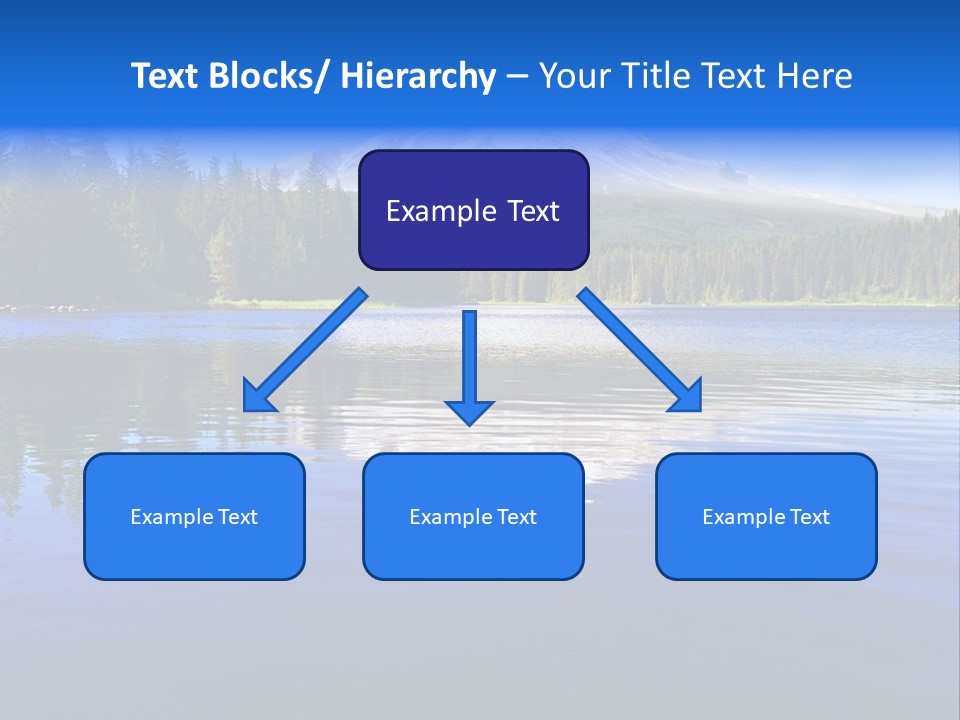 Text Blocks/ Hierarchy – Your Title Text Here

Example Text

Example Text

Example Text

Example Text